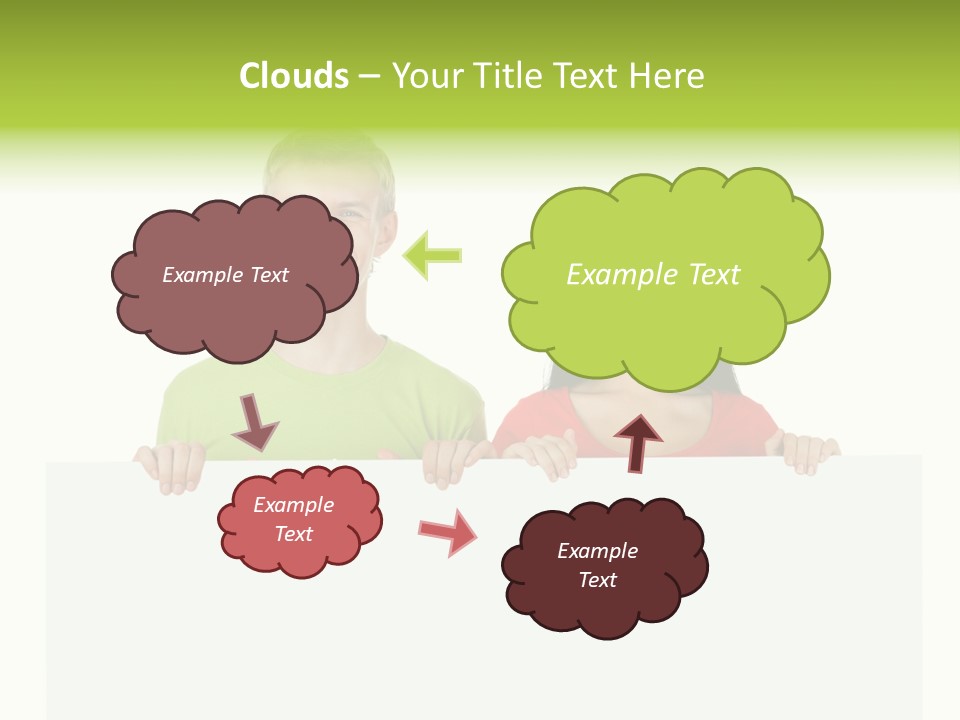 Clouds – Your Title Text Here

Example Text

Example Text

Example Text

Example Text